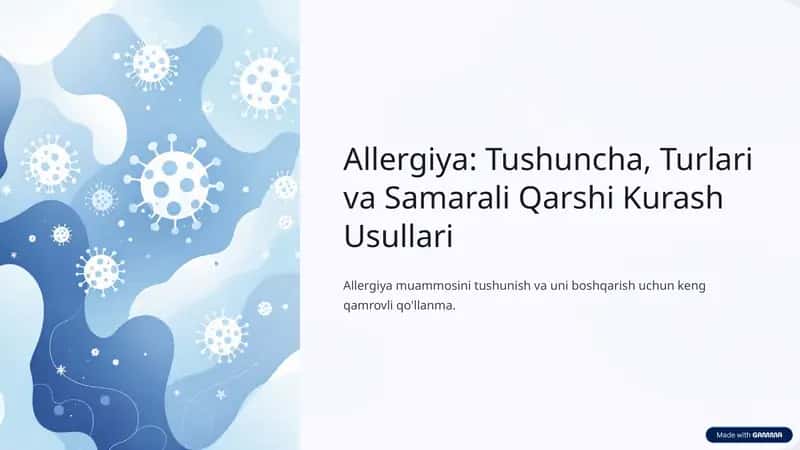 Allergiya: Tushuncha, Turlari va Samarali Qarshi Kurash Usullari

Allergiya muammosini tushunish va uni boshqarish uchun keng qamrovli qo'llanma.

Made with GAMMA